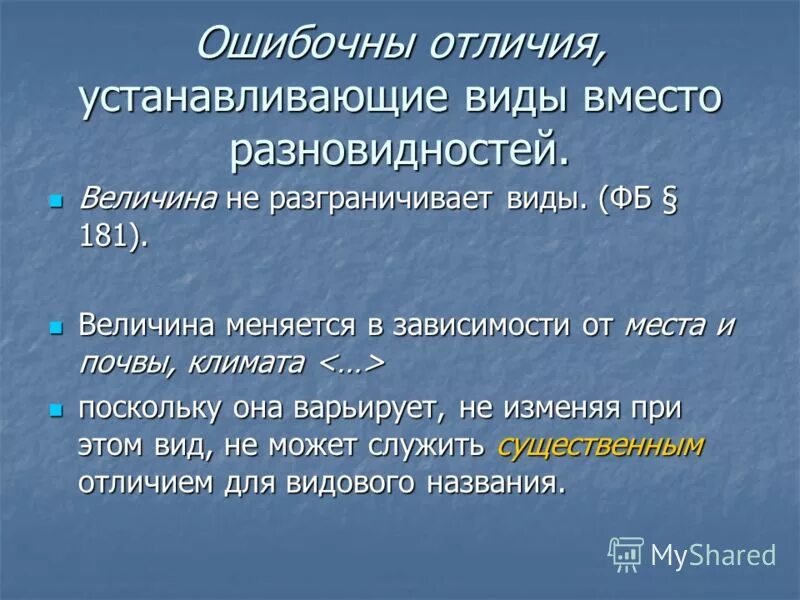 Ошибочны отличия, устанавливающие виды вместо разновидностей.

Величина не разграничивает виды. (ФБ § 181).

Величина меняется в зависимости от места и почвы, климата <…>

поскольку она варьирует, не изменяя при этом вид, не может служить существенным отличием для видового названия.

MyShared